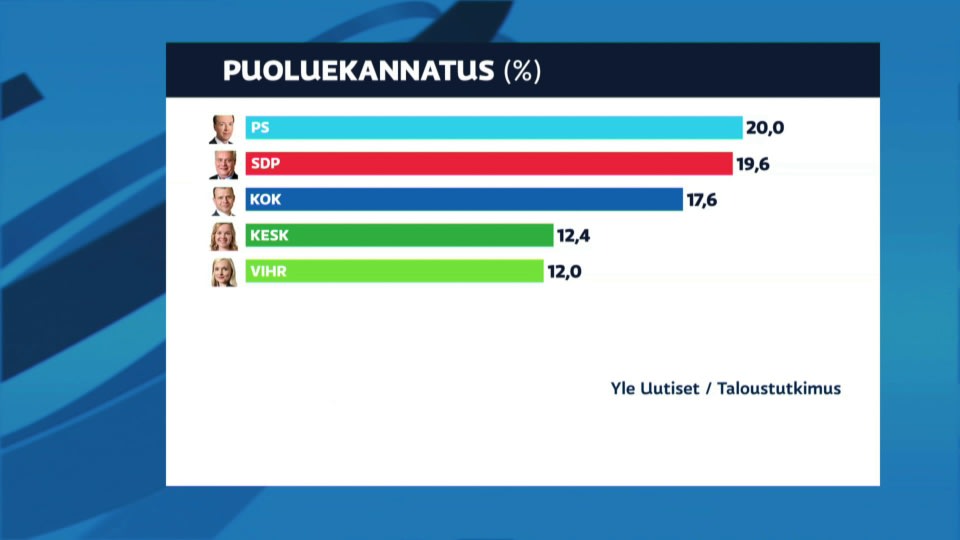 PUOLUEKANNATUS (%)

PS 20,0
SDP 19,6
KOK 17,6
KESK 12,4
VIHR 12,0

Yle Uutiset / Taloustutkimus